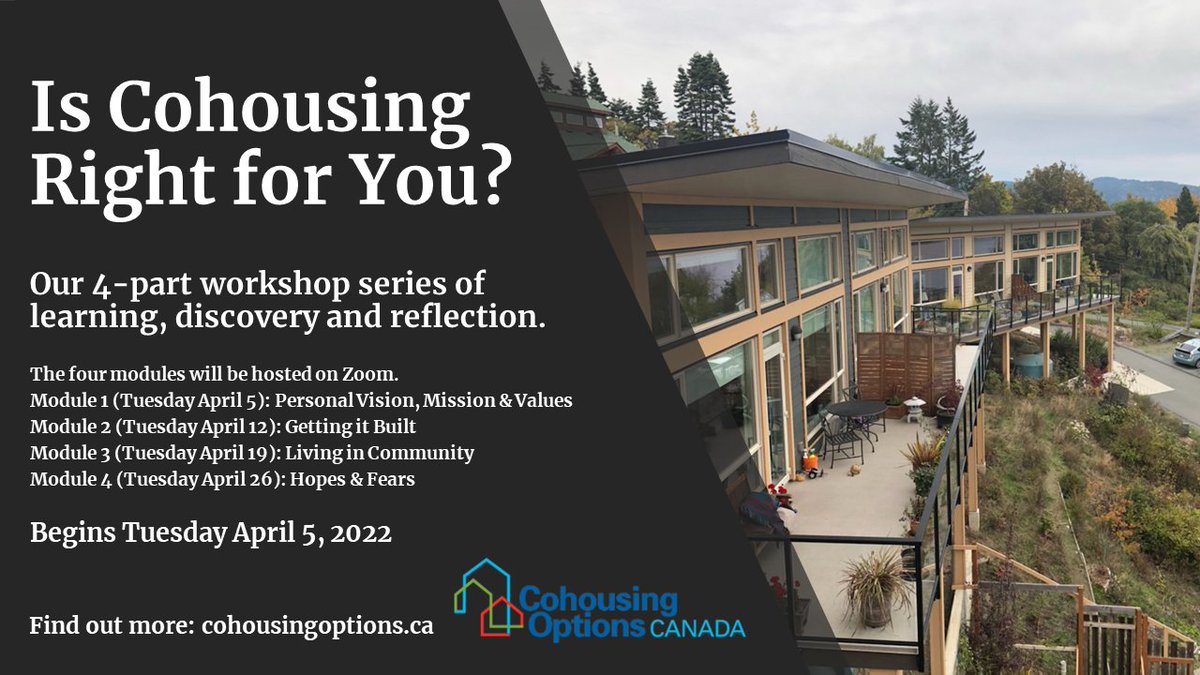 Is Cohousing Right for You?

Our 4-part workshop series of learning, discovery and reflection.

The four modules will be hosted on Zoom.
Module 1 (Tuesday April 5): Personal Vision, Mission & Values
Module 2 (Tuesday April 12): Getting it Built
Module 3 (Tuesday April 19): Living in Community
Module 4 (Tuesday April 26): Hopes & Fears

Begins Tuesday April 5, 2022

Find out more: cohousingoptions.ca

Cohousing Options CANADA